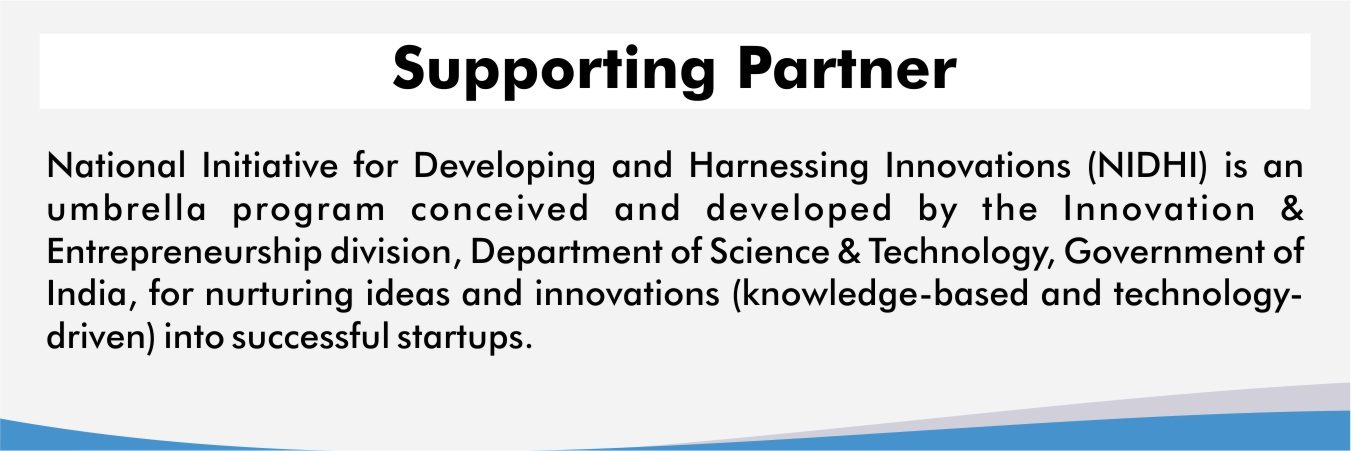 Supporting Partner

National Initiative for Developing and Harnessing Innovations (NIDHI) is an umbrella program conceived and developed by the Innovation & Entrepreneurship division, Department of Science & Technology, Government of India, for nurturing ideas and innovations (knowledge-based and technology-driven) into successful startups.